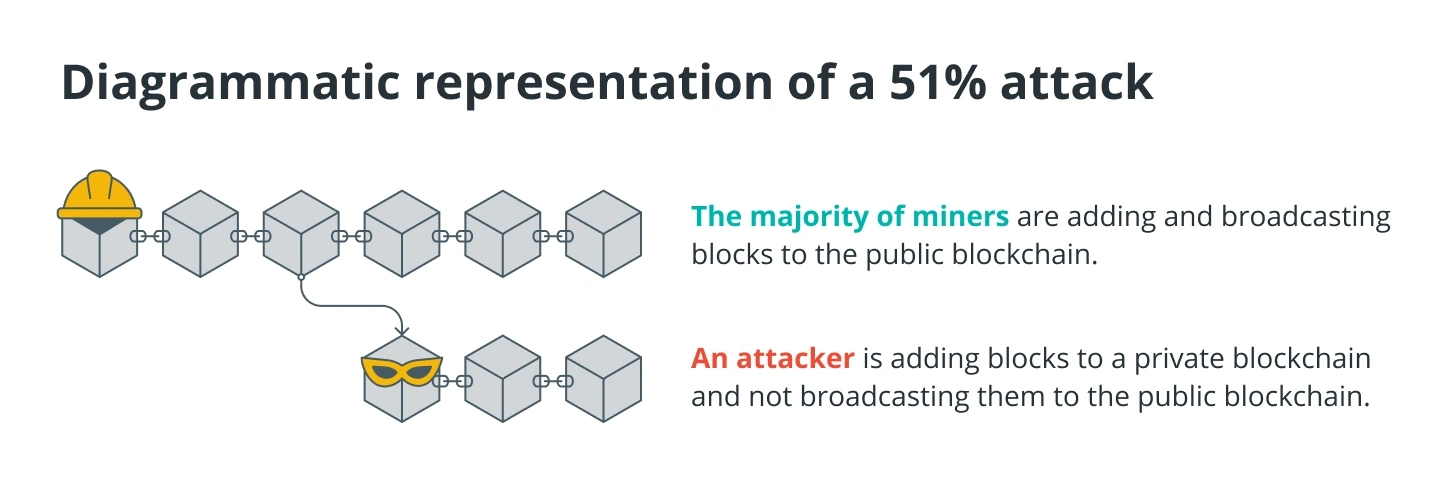 Diagrammatic representation of a 51% attack

The majority of miners are adding and broadcasting blocks to the public blockchain.

An attacker is adding blocks to a private blockchain and not broadcasting them to the public blockchain.